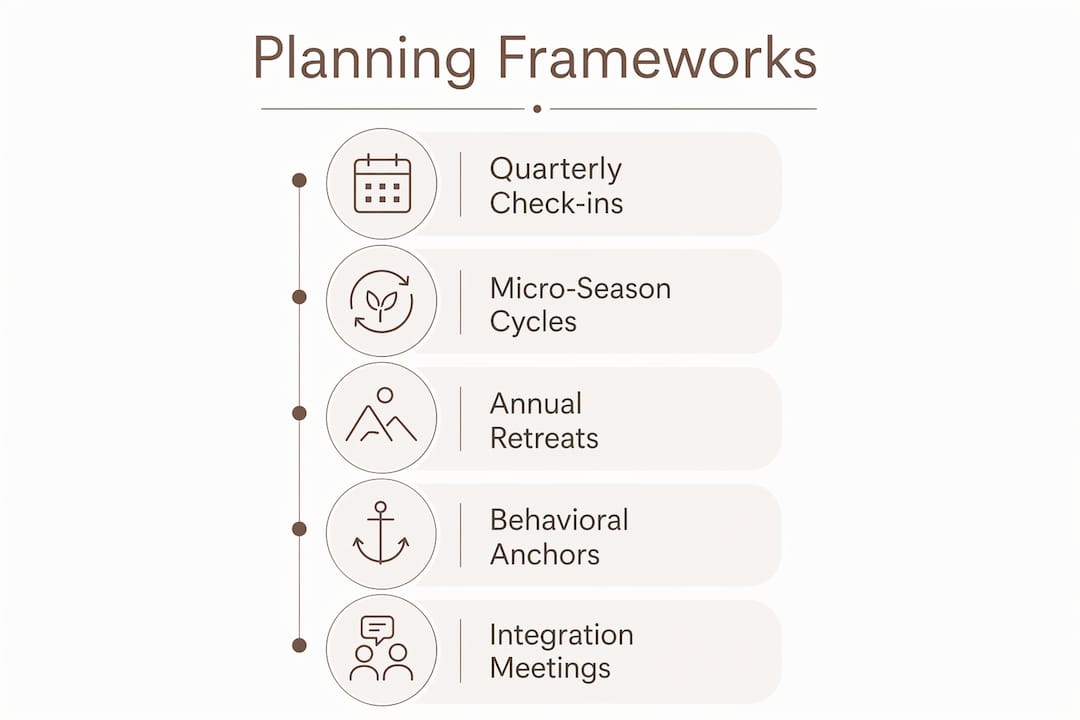 Planning Frameworks

Quarterly Check-ins

Micro-Season Cycles

Annual Retreats

Behavioral Anchors

Integration Meetings